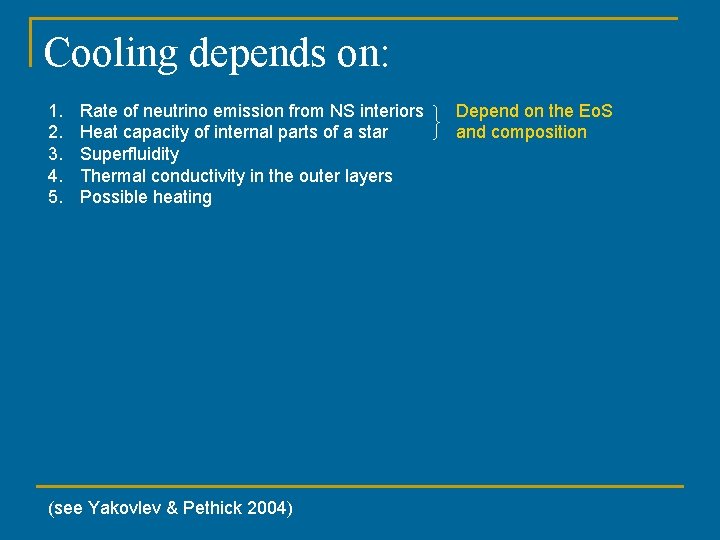 Cooling depends on:

1. Rate of neutrino emission from NS interiors
2. Heat capacity of internal parts of a star
3. Superfluidity
4. Thermal conductivity in the outer layers
5. Possible heating

Depend on the EoS and composition

(see Yakovlev & Pethick 2004)